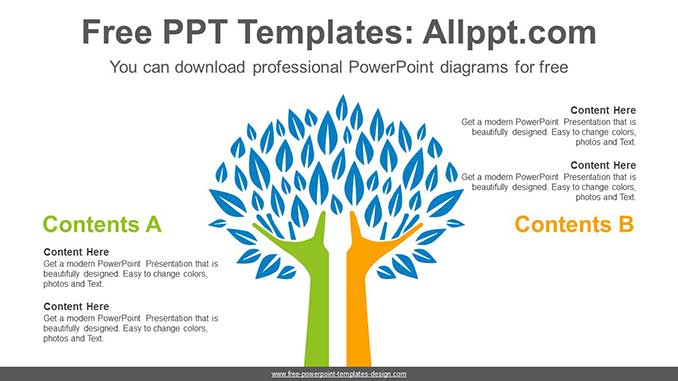 Free PPT Templates: Allppt.com

You can download professional PowerPoint diagrams for free

Content Here
Get a modern PowerPoint Presentation that is beautifully designed. Easy to change colors, photos and Text.

Content Here
Get a modern PowerPoint Presentation that is beautifully designed. Easy to change colors, photos and Text.

Contents A

Content Here
Get a modern PowerPoint Presentation that is beautifully designed. Easy to change colors, photos and Text.

Content Here
Get a modern PowerPoint Presentation that is beautifully designed. Easy to change colors, photos and Text.

Contents B

www.free-powerpoint-templates-design.com